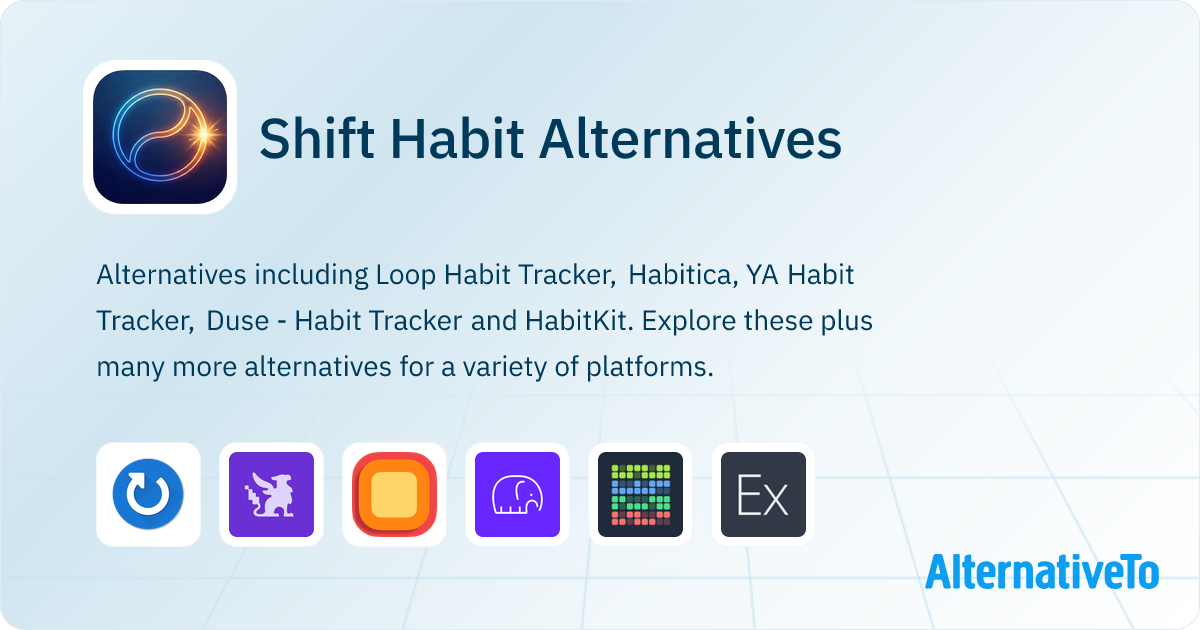 Shift Habit Alternatives

Alternatives including Loop Habit Tracker, Habitica, YA Habit Tracker, Duse - Habit Tracker and HabitKit. Explore these plus many more alternatives for a variety of platforms.

Ex

AlternativeTo